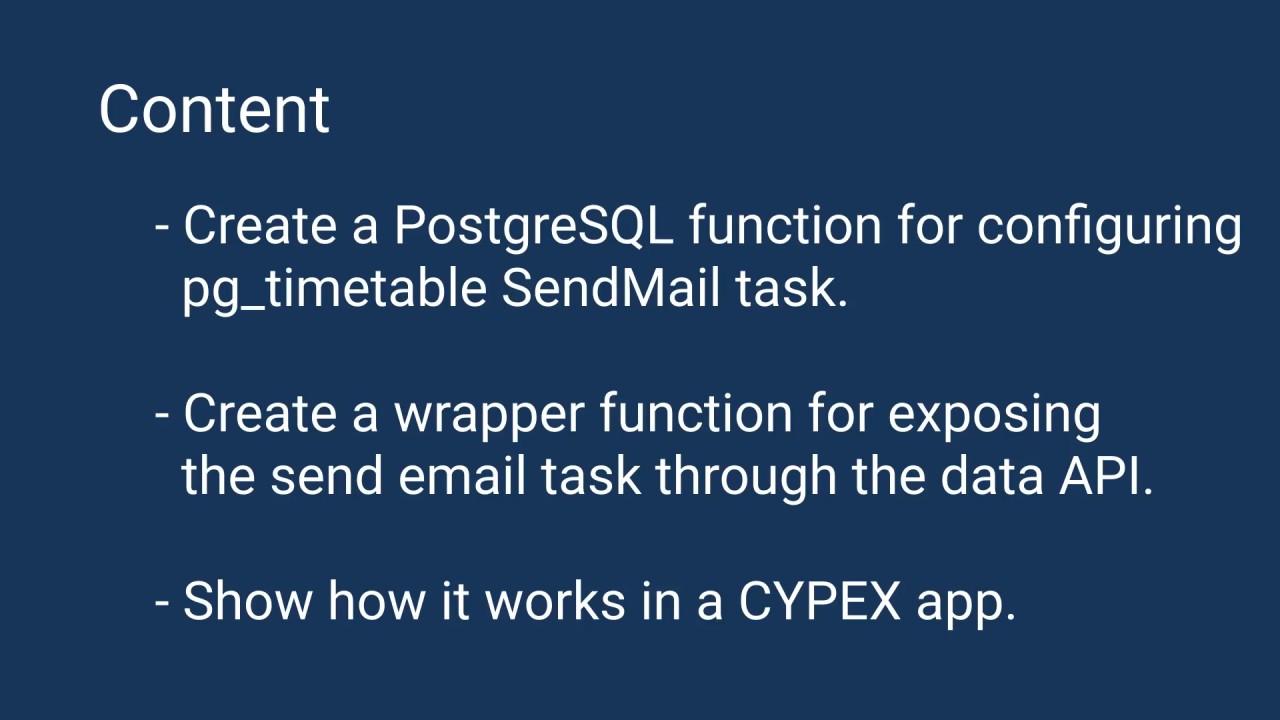 Content

- Create a PostgreSQL function for configuring pg_timetable SendMail task.

- Create a wrapper function for exposing the send email task through the data API.

- Show how it works in a CYPEX app.